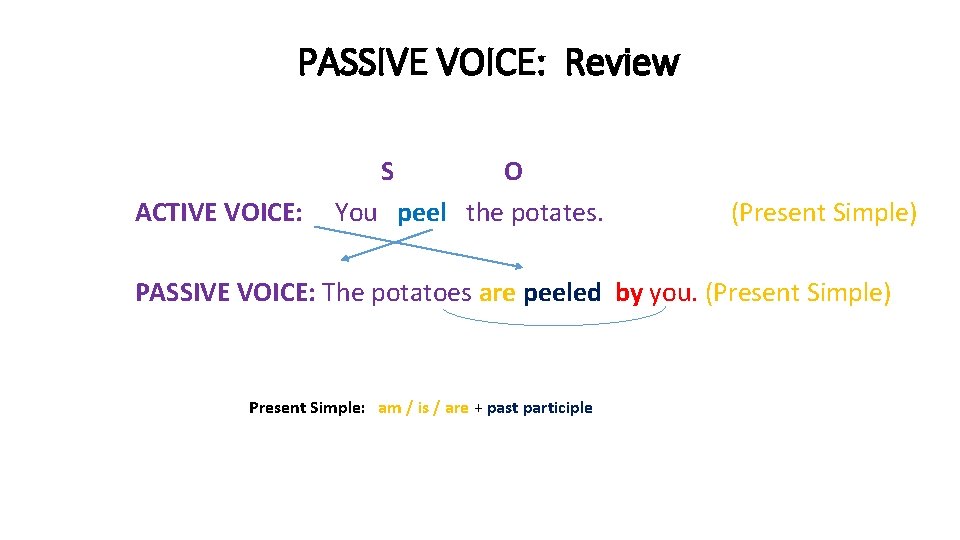 PASSIVE VOICE: Review

S O

ACTIVE VOICE: You peel the potates. (Present Simple)

PASSIVE VOICE: The potatoes are peeled by you. (Present Simple)

Present Simple: am / is / are + past participle